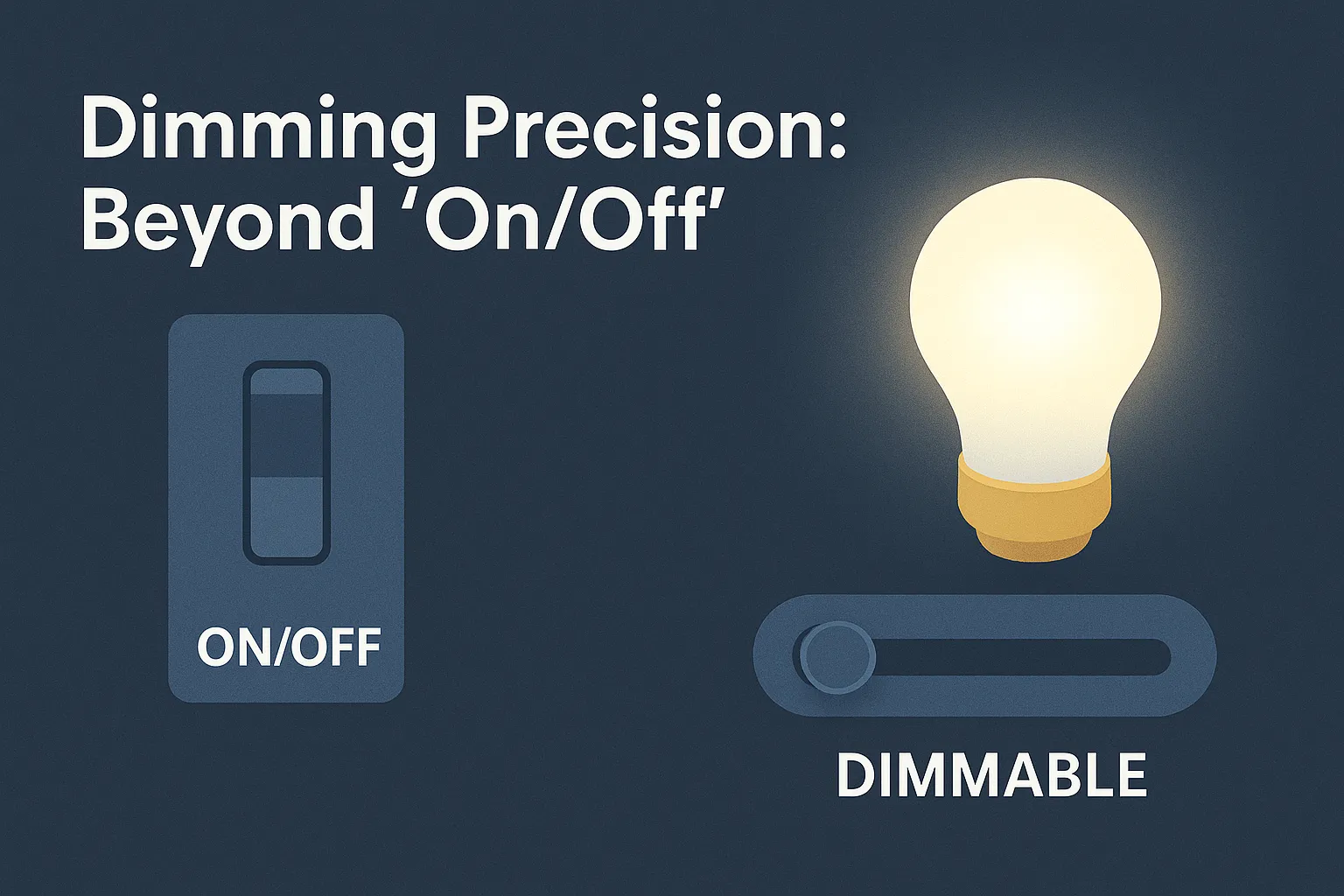 Dimming Precision: Beyond ‘On/Off’

ON/OFF

DIMMABLE